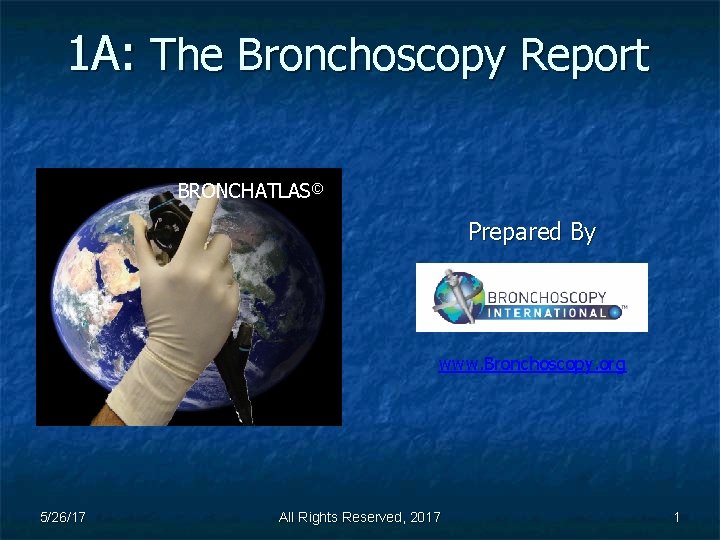 1A: The Bronchoscopy Report

BRONCHATLAS©

Prepared By

BRONCHOSCOPY INTERNATIONAL™

www.Bronchoscopy.org

5/26/17

All Rights Reserved, 2017

1